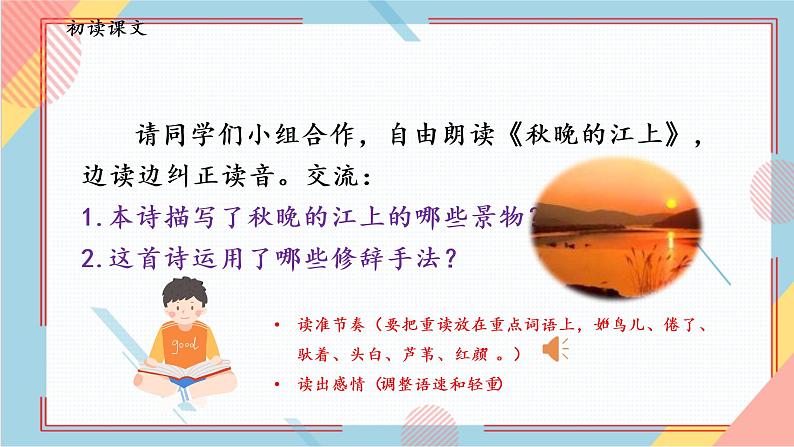 初读课文

请同学们小组合作，自由朗读《秋晚的江上》，边读边纠正读音。交流：

1.本诗描写了秋晚的江上的哪些景物？

2.这首诗运用了哪些修辞手法？

good

• 读准节奏（要把重读放在重点词语上，如鸟儿、倦了、驮着、头白、芦苇、红颜 。）

• 读出感情（调整语速和轻重）